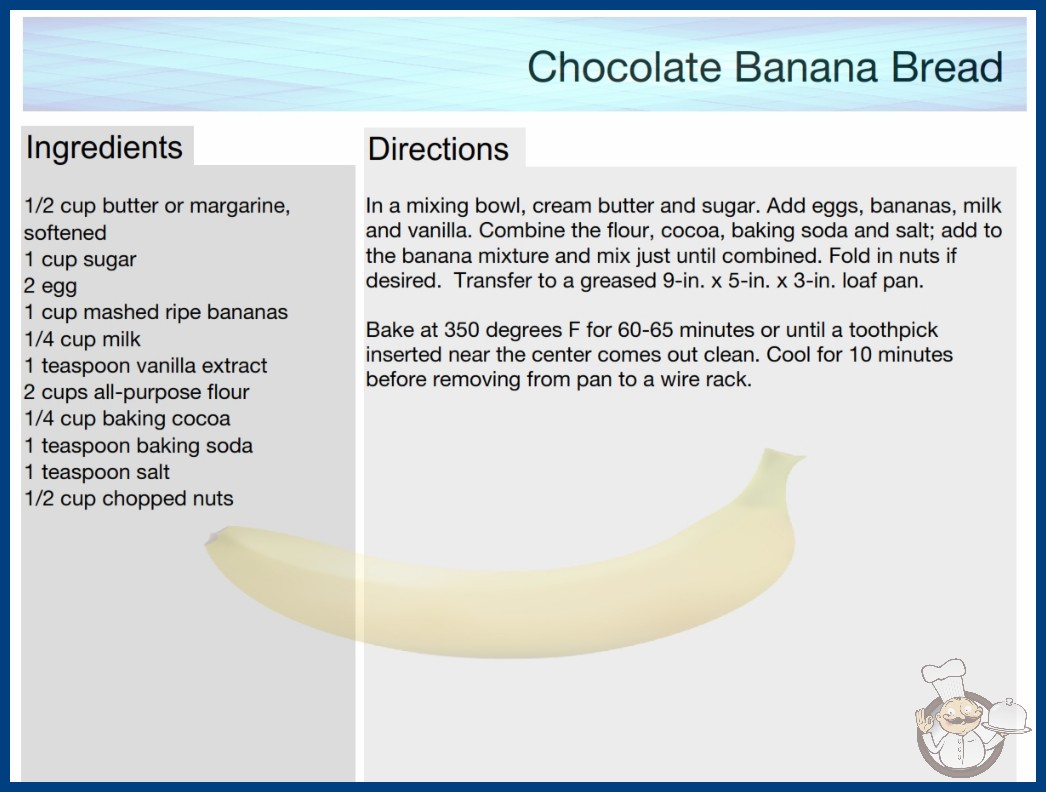 Chocolate Banana Bread

Ingredients

1/2 cup butter or margarine, softened
1 cup sugar
2 egg
1 cup mashed ripe bananas
1/4 cup milk
1 teaspoon vanilla extract
2 cups all-purpose flour
1/4 cup baking cocoa
1 teaspoon baking soda
1 teaspoon salt
1/2 cup chopped nuts

Directions

In a mixing bowl, cream butter and sugar. Add eggs, bananas, milk and vanilla. Combine the flour, cocoa, baking soda and salt; add to the banana mixture and mix just until combined. Fold in nuts if desired. Transfer to a greased 9-in. x 5-in. x 3-in. loaf pan.

Bake at 350 degrees F for 60-65 minutes or until a toothpick inserted near the center comes out clean. Cool for 10 minutes before removing from pan to a wire rack.